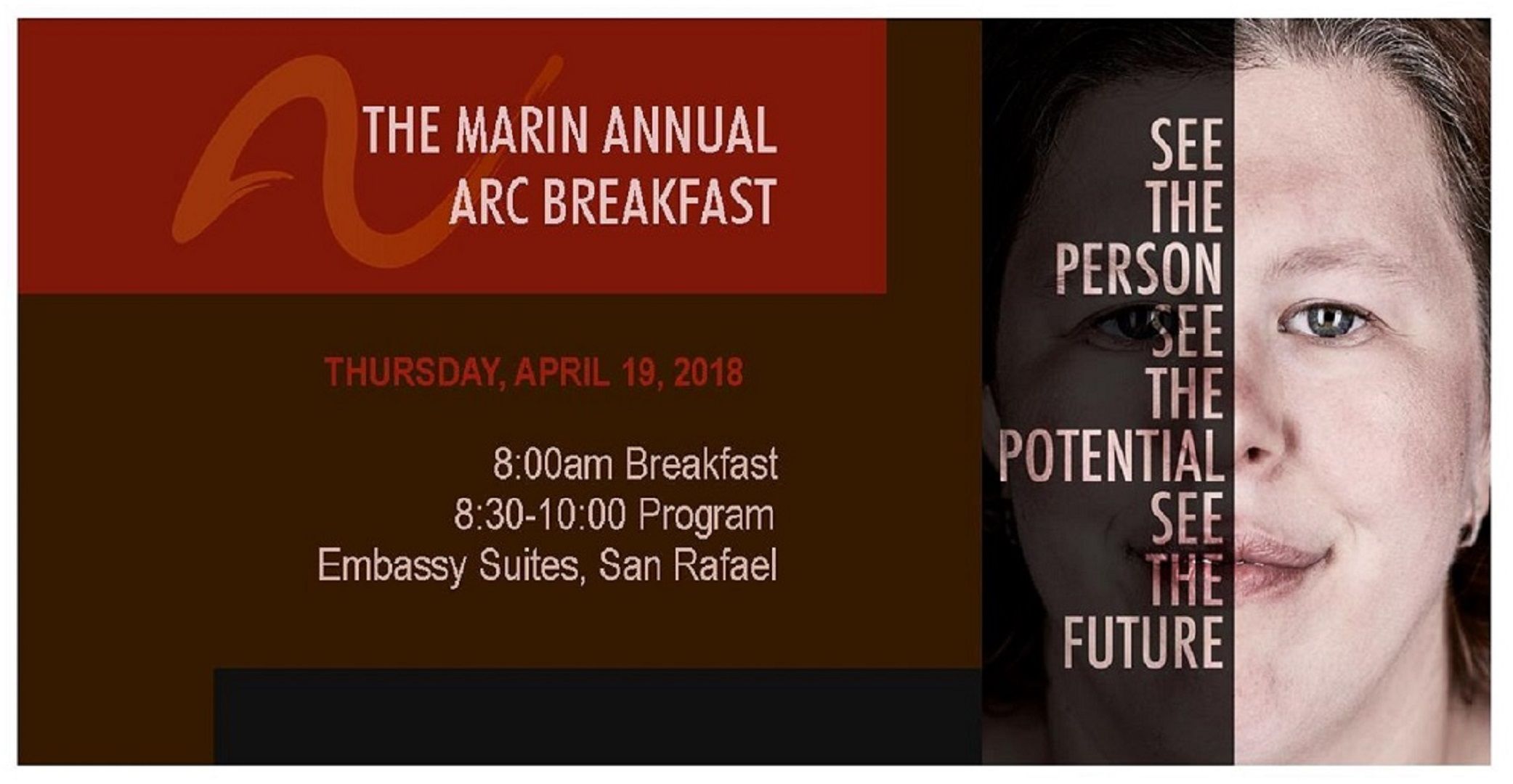 THE MARIN ANNUAL
ARC BREAKFAST

THURSDAY, APRIL 19, 2018

8:00am Breakfast
8:30-10:00 Program
Embassy Suites, San Rafael

SEE
THE
PERSON
SEE
THE
POTENTIAL
SEE
THE
FUTURE